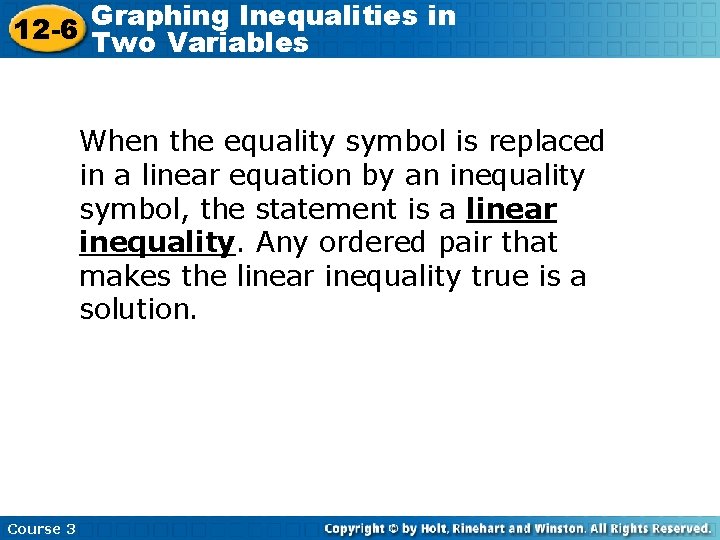 12-6 Graphing Inequalities in Two Variables

When the equality symbol is replaced in a linear equation by an inequality symbol, the statement is a linear inequality. Any ordered pair that makes the linear inequality true is a solution.

Course 3

Copyright © by Holt, Rinehart and Winston. All Rights Reserved.